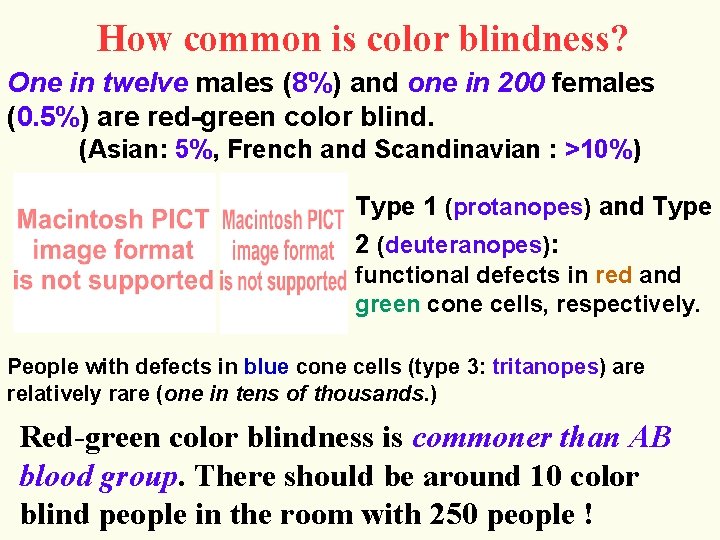 How common is color blindness?

One in twelve males (8%) and one in 200 females (0.5%) are red-green color blind.

(Asian: 5%, French and Scandinavian : >10%)

Macintosh PICT image format is not supported

Macintosh PICT image format is not supported

Type 1 (protanopes) and Type 2 (deuteranopes): functional defects in red and green cone cells, respectively.

People with defects in blue cone cells (type 3: tritanopes) are relatively rare (one in tens of thousands.)

Red-green color blindness is commoner than AB blood group. There should be around 10 color blind people in the room with 250 people !